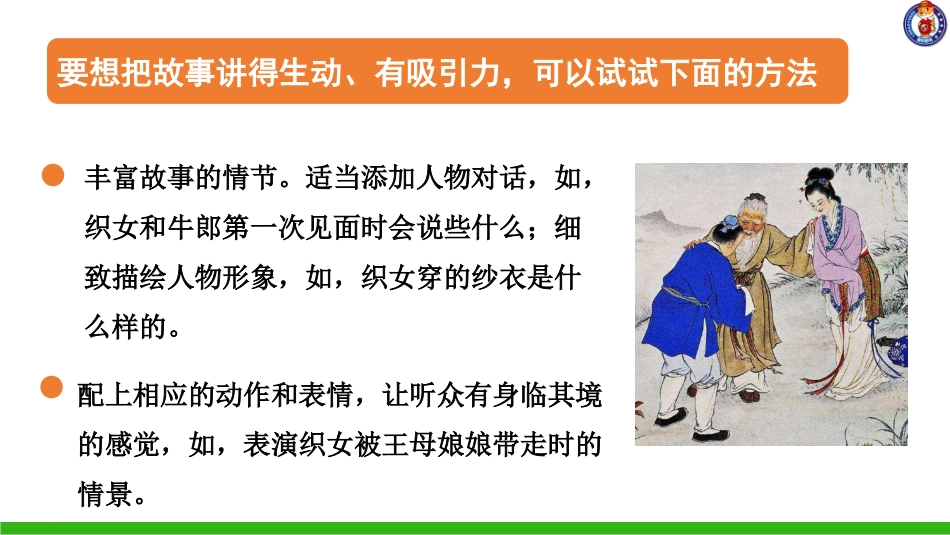 要想把故事讲得生动、有吸引力，可以试试下面的方法

丰富故事的情节。适当添加人物对话，如，织女和牛郎第一次见面时会说些什么；细致描绘人物形象，如，织女穿的纱衣是什么样的。

配上相应的动作和表情，让听众有身临其境的感觉，如，表演织女被王母娘娘带走时的情景。